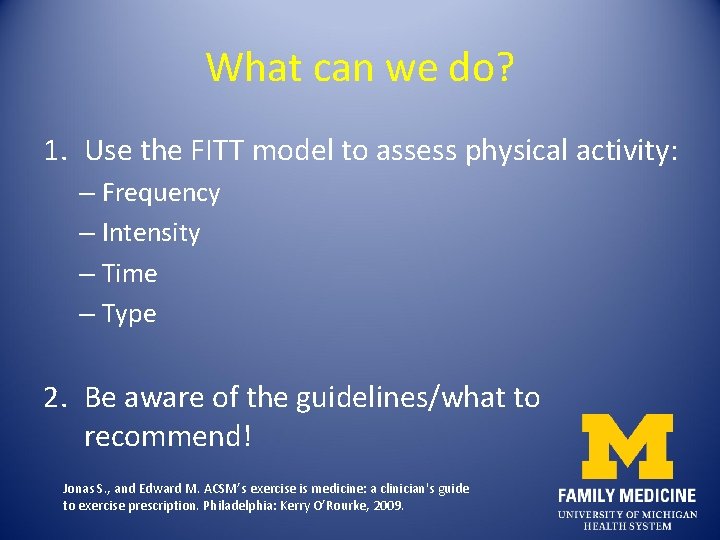 What can we do?

1. Use the FITT model to assess physical activity:
– Frequency
– Intensity
– Time
– Type

2. Be aware of the guidelines/what to recommend!

Jonas S., and Edward M. ACSM's exercise is medicine: a clinician's guide to exercise prescription. Philadelphia: Kerry O'Rourke, 2009.

M
FAMILY MEDICINE
UNIVERSITY OF MICHIGAN
HEALTH SYSTEM